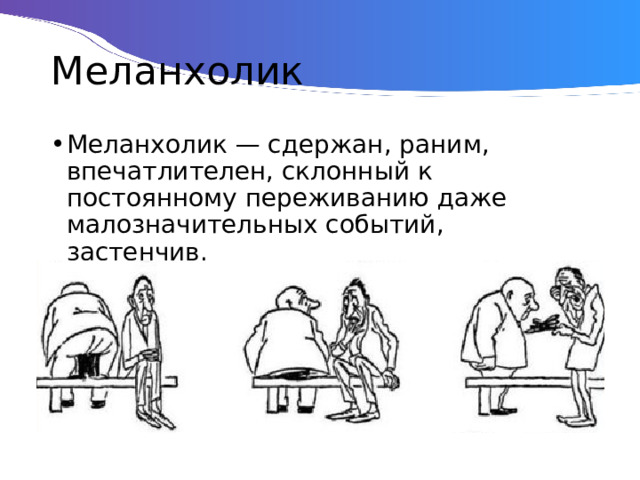 Меланхолик

• Меланхолик — сдержан, раним, впечатлителен, склонный к постоянному переживанию даже малозначительных событий, застенчив.